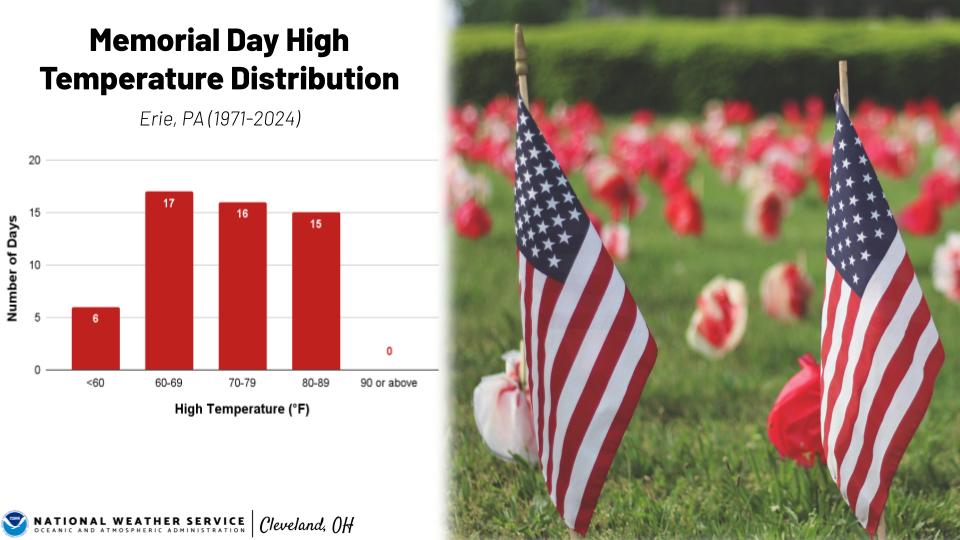 Memorial Day High Temperature Distribution

Erie, PA (1971-2024)

Number of Days

20

15

10

5

0

6

17

16

15

0

<60

60-69

70-79

80-89

90 or above

High Temperature (°F)

NATIONAL WEATHER SERVICE
OCEANIC AND ATMOSPHERIC ADMINISTRATION

Cleveland, OH